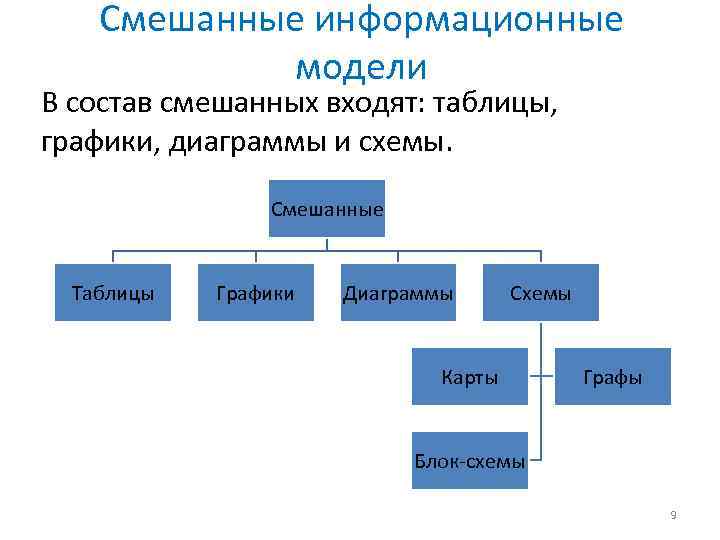 Смешанные информационные модели

В состав смешанных входят: таблицы, графики, диаграммы и схемы.

Смешанные

Таблицы

Графики

Диаграммы

Схемы

Карты

Графы

Блок-схемы

9